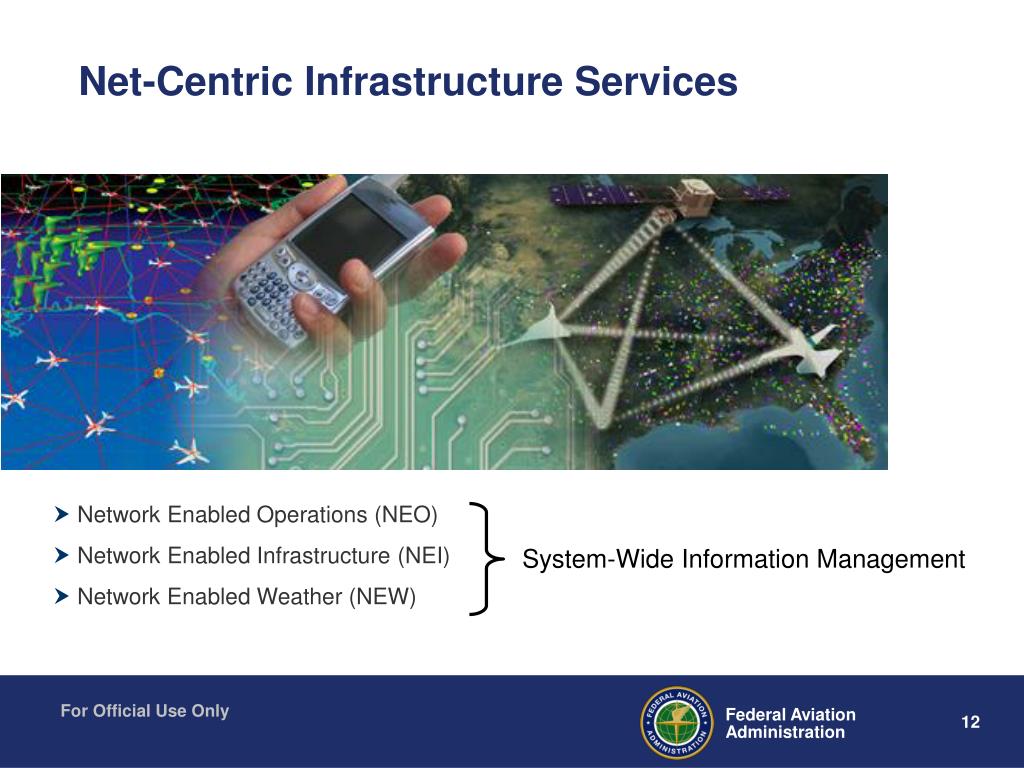 Net-Centric Infrastructure Services

Network Enabled Operations (NEO)
Network Enabled Infrastructure (NEI)
Network Enabled Weather (NEW)

System-Wide Information Management

For Official Use Only

FEDERAL AVIATION ADMINISTRATION

Federal Aviation Administration

12